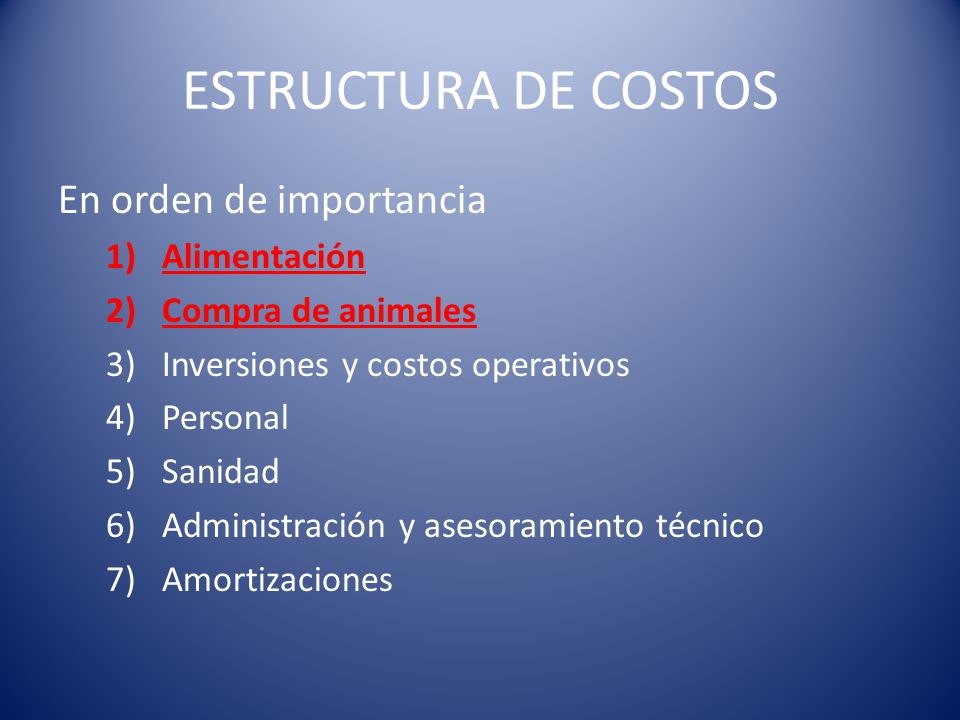 ESTRUCTURA DE COSTOS

En orden de importancia

1) Alimentación
2) Compra de animales
3) Inversiones y costos operativos
4) Personal
5) Sanidad
6) Administración y asesoramiento técnico
7) Amortizaciones